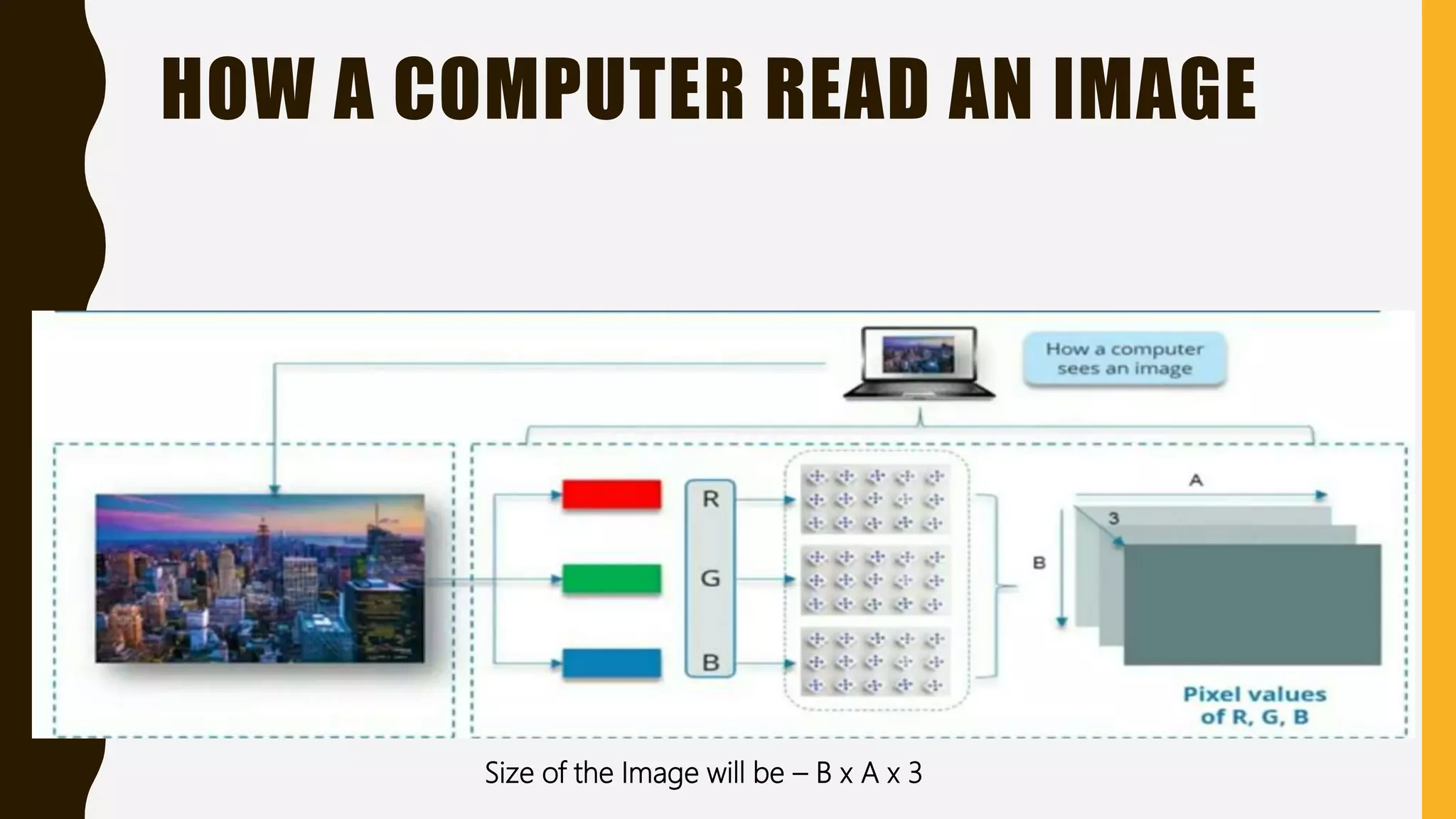 HOW A COMPUTER READ AN IMAGE

How a computer sees an image

R

G

B

A

3

B

Pixel values of R, G, B

Size of the Image will be – B x A x 3